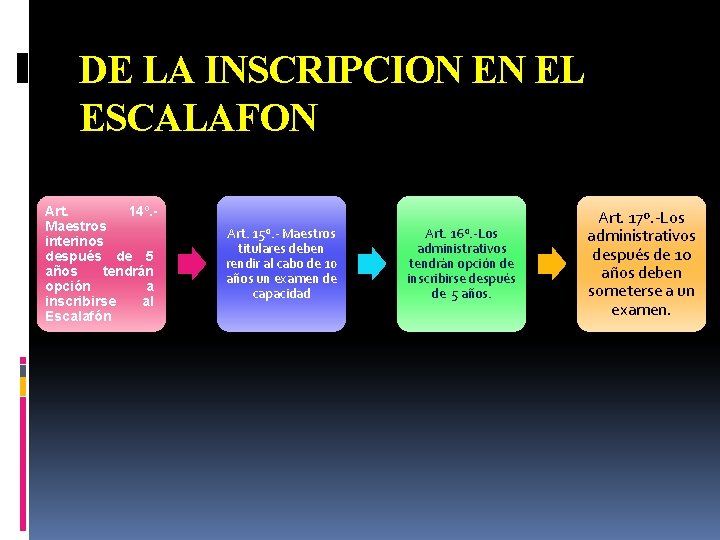 DE LA INSCRIPCION EN EL ESCALAFON

Art. 14º.- Maestros interinos después de 5 años tendrán opción a inscribirse al Escalafón

Art. 15º.- Maestros titulares deben rendir al cabo de 10 años un examen de capacidad

Art. 16º.-Los administrativos tendrán opción de inscribirse después de 5 años.

Art. 17º.-Los administrativos después de 10 años deben someterse a un examen.